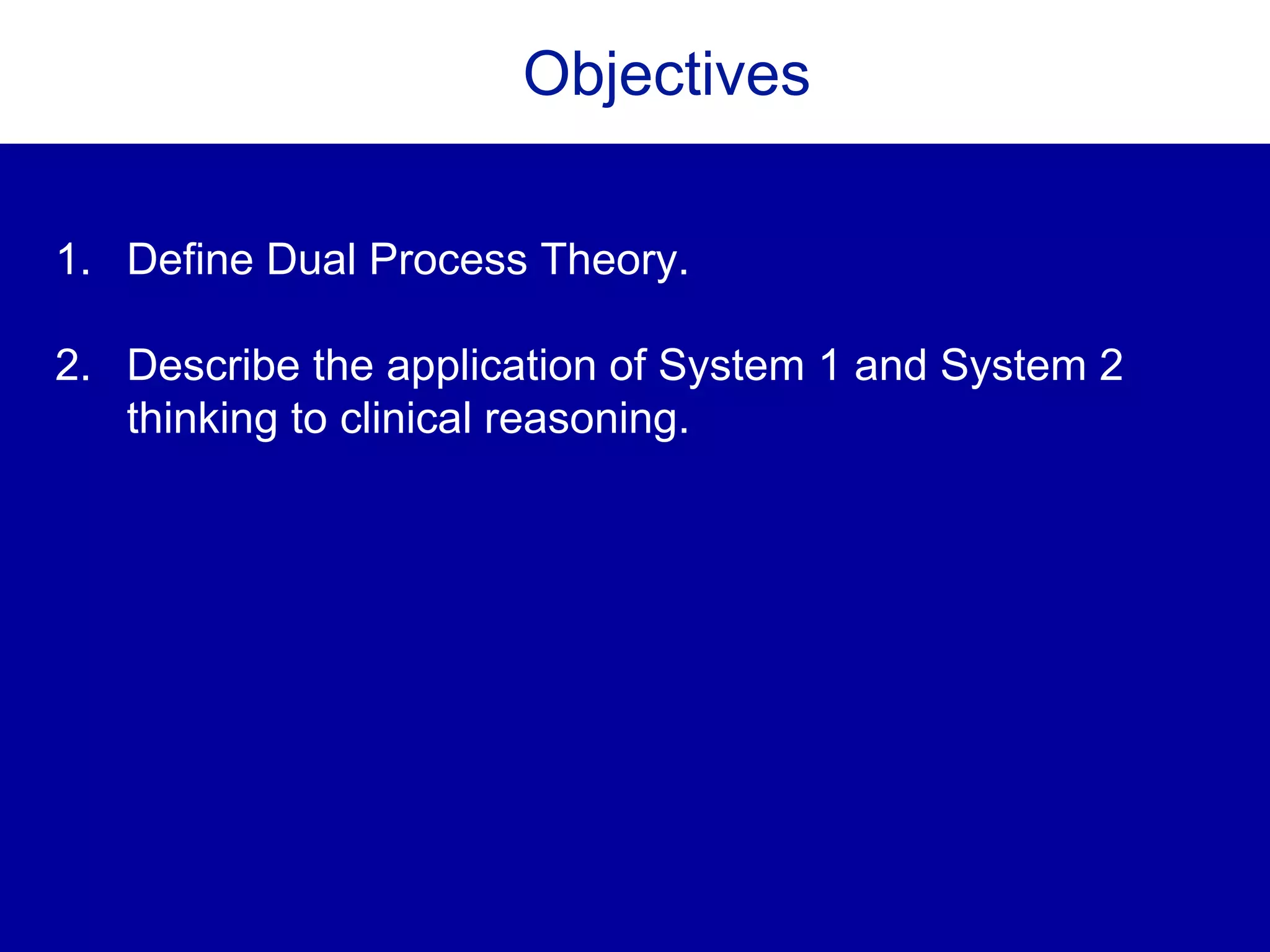 Objectives

1. Define Dual Process Theory.

2. Describe the application of System 1 and System 2 thinking to clinical reasoning.